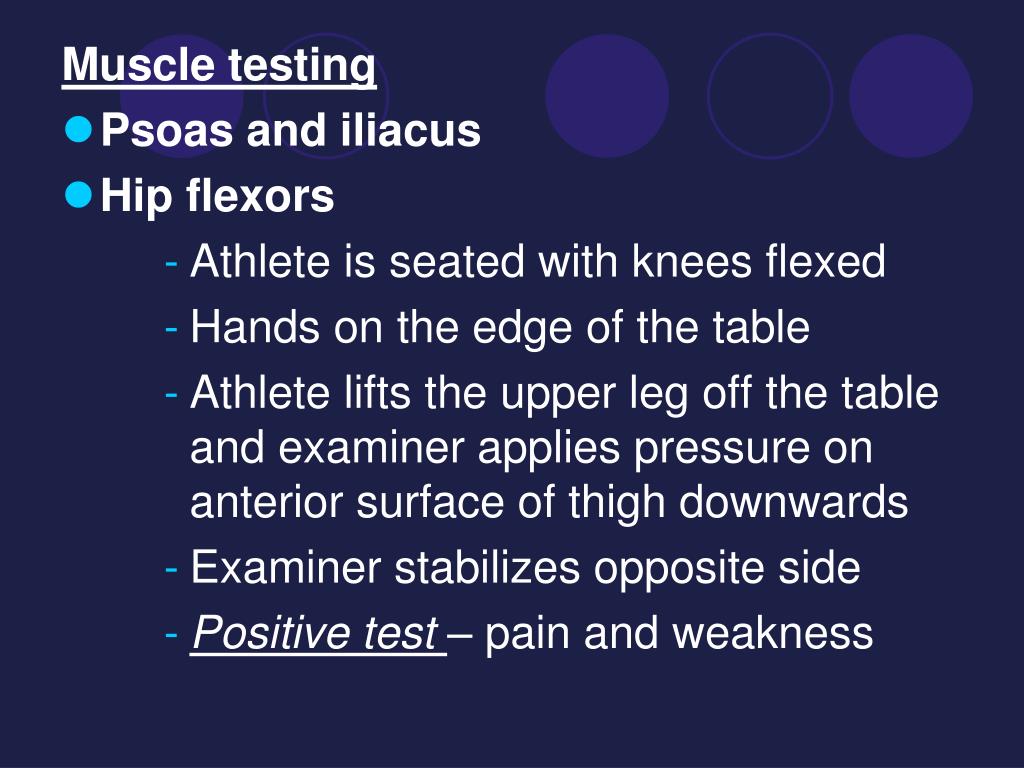 Muscle testing

Psoas and iliacus

Hip flexors

- Athlete is seated with knees flexed
- Hands on the edge of the table
- Athlete lifts the upper leg off the table and examiner applies pressure on anterior surface of thigh downwards
- Examiner stabilizes opposite side
- Positive test – pain and weakness